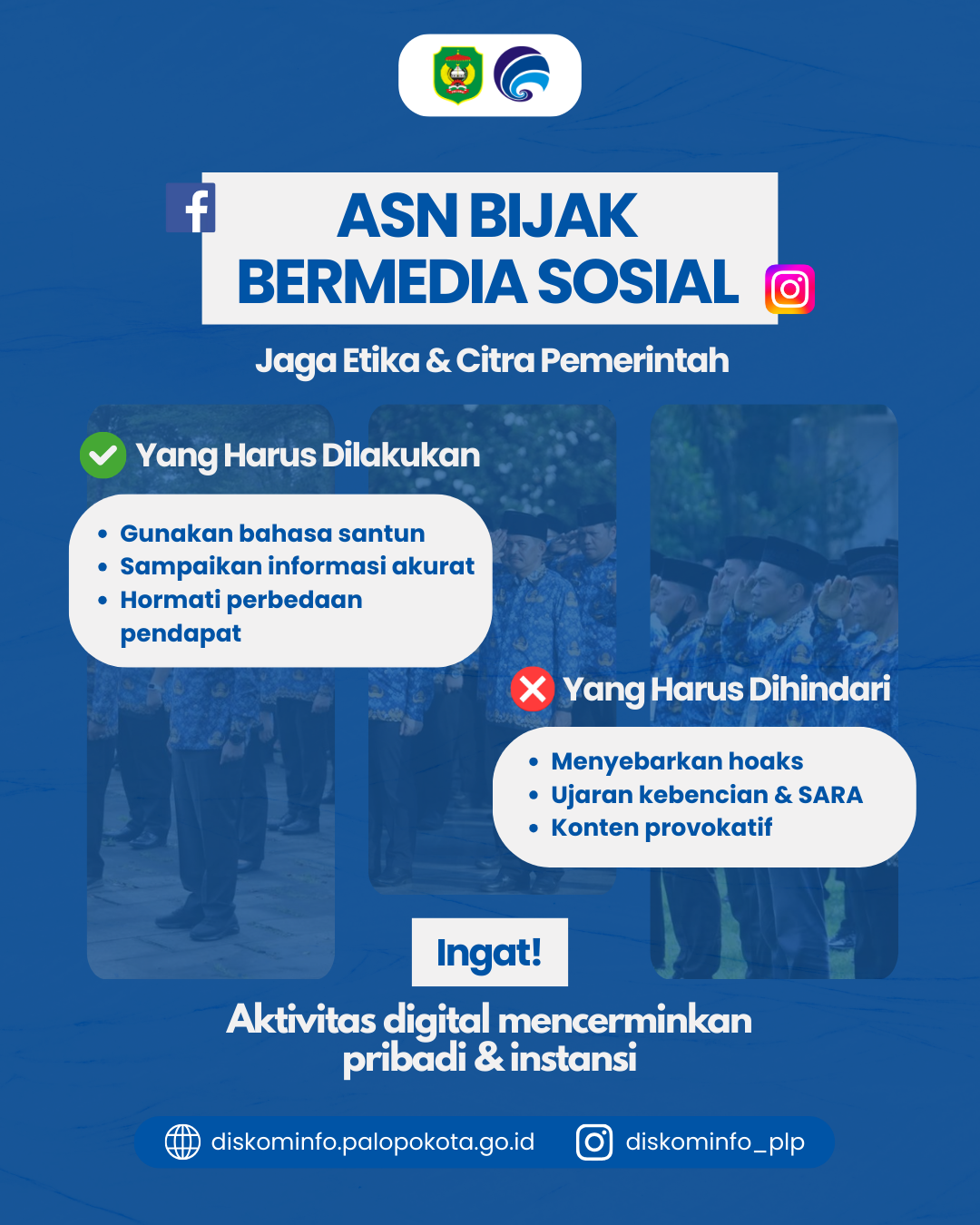 ASN BIJAK BERMEDIA SOSIAL

Jaga Etika & Citra Pemerintah

Yang Harus Dilakukan

- Gunakan bahasa santun
- Sampaikan informasi akurat
- Hormati perbedaan pendapat

Yang Harus Dihindari

- Menyebarkan hoaks
- Ujaran kebencian & SARA
- Konten provokatif

Ingat!

Aktivitas digital mencerminkan pribadi & instansi

diskominfo.palopokota.go.id

diskominfo_plp